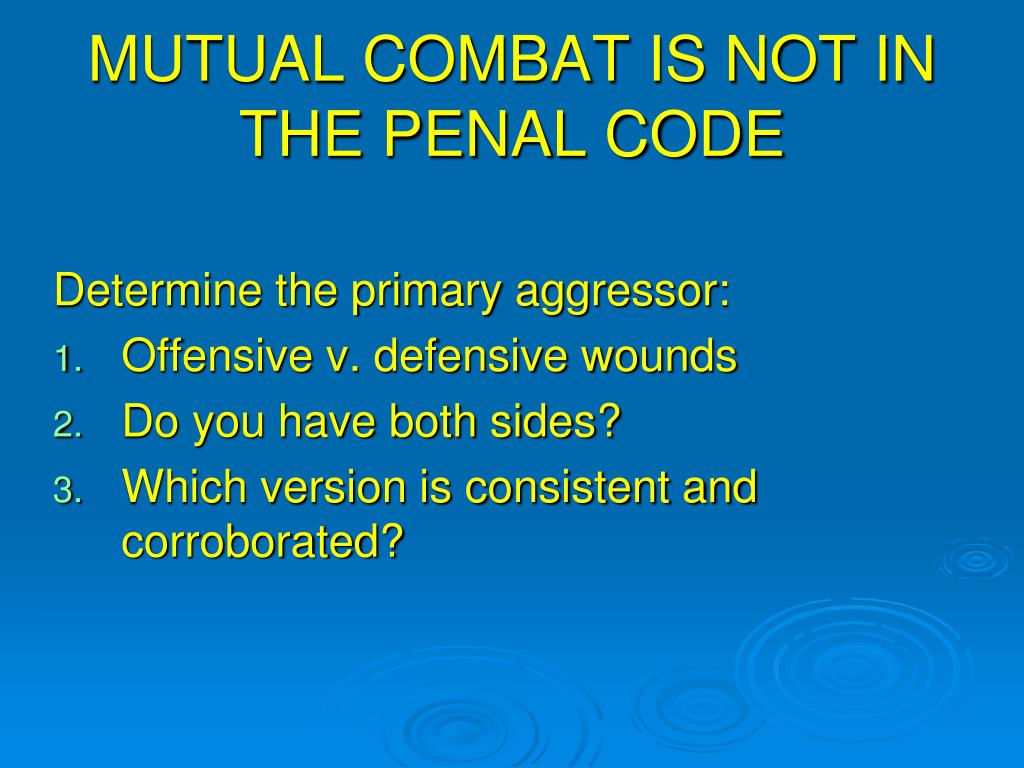 MUTUAL COMBAT IS NOT IN THE PENAL CODE

Determine the primary aggressor:
1. Offensive v. defensive wounds
2. Do you have both sides?
3. Which version is consistent and corroborated?